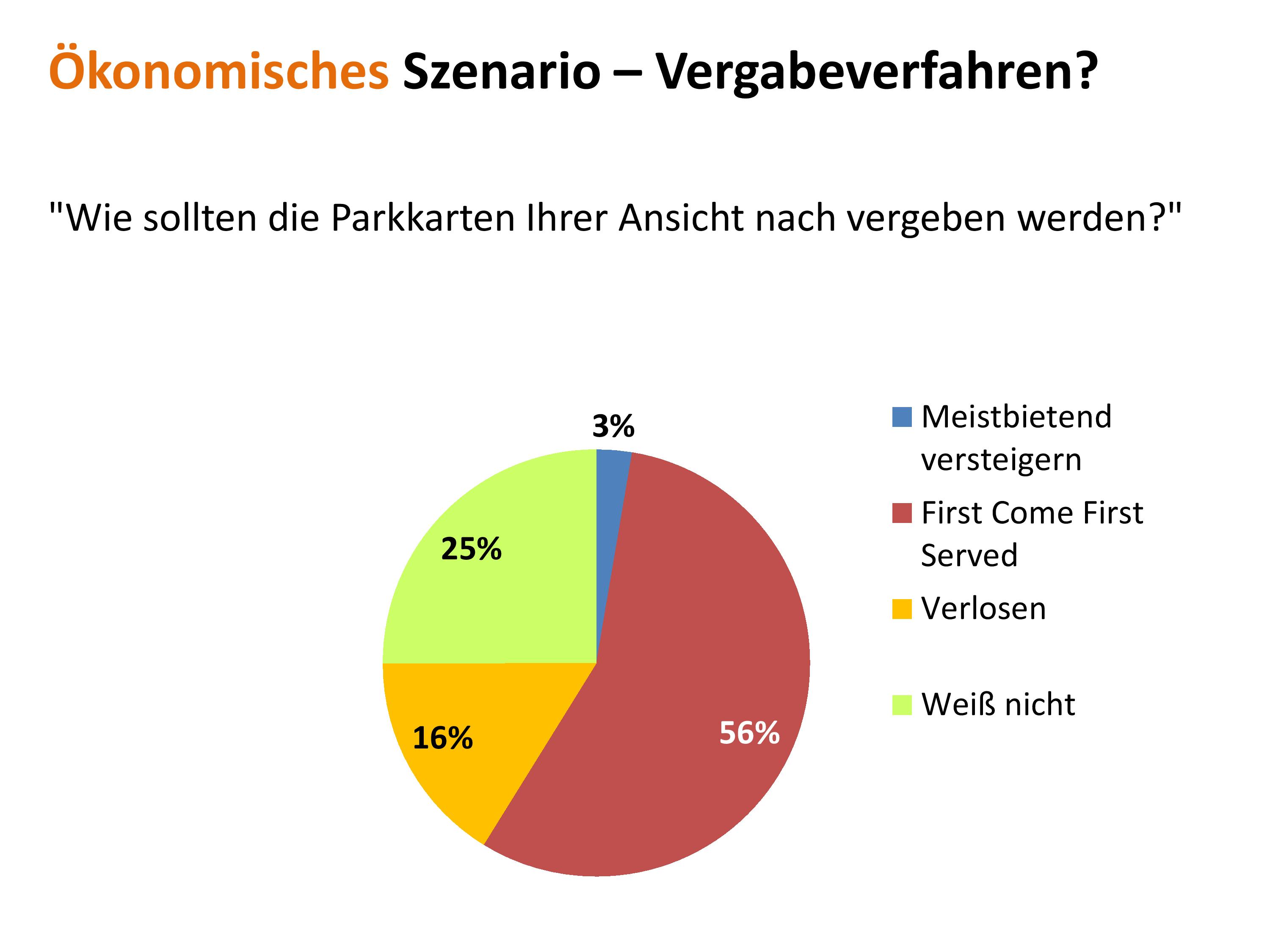 Ökonomisches Szenario – Vergabeverfahren?

"Wie sollten die Parkkarten Ihrer Ansicht nach vergeben werden?"

3%
25%
16%
56%

Meistbietend versteigern
First Come First Served
Verlosen
Weiß nicht